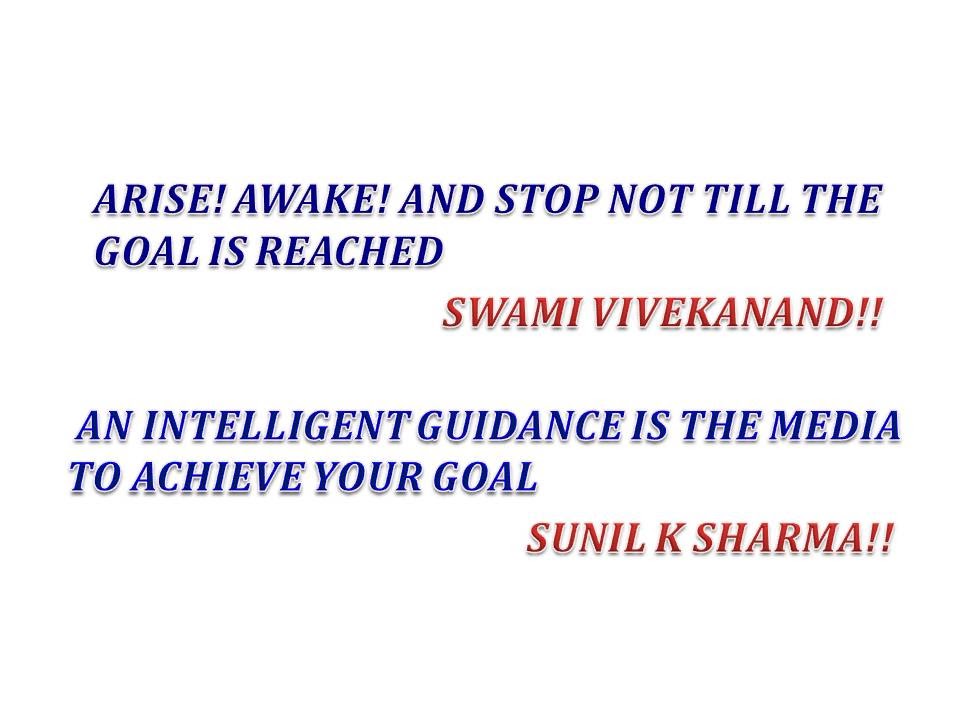 ARISE! AWAKE! AND STOP NOT TILL THE GOAL IS REACHED

SWAMI VIVEKANAND!!

AN INTELLIGENT GUIDANCE IS THE MEDIA TO ACHIEVE YOUR GOAL

SUNIL K SHARMA!!